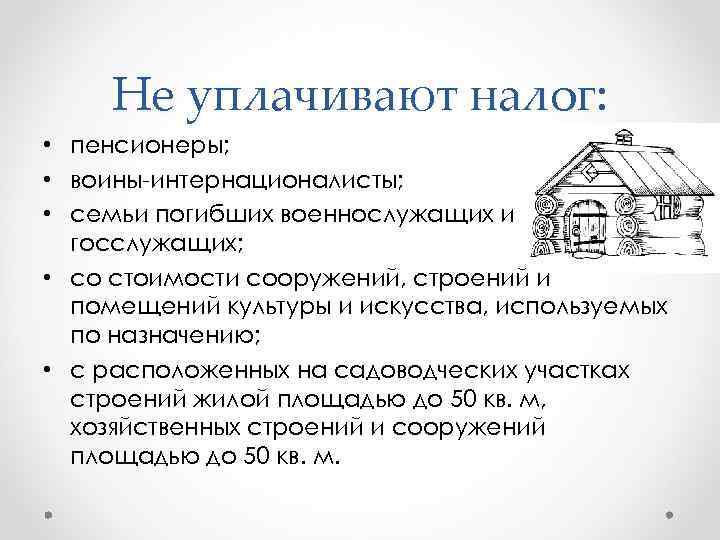 Не уплачивают налог:

• пенсионеры;
• воины-интернационалисты;
• семьи погибших военнослужащих и госслужащих;
• со стоимости сооружений, строений и помещений культуры и искусства, используемых по назначению;
• с расположенных на садоводческих участках строений жилой площадью до 50 кв. м, хозяйственных строений и сооружений площадью до 50 кв. м.